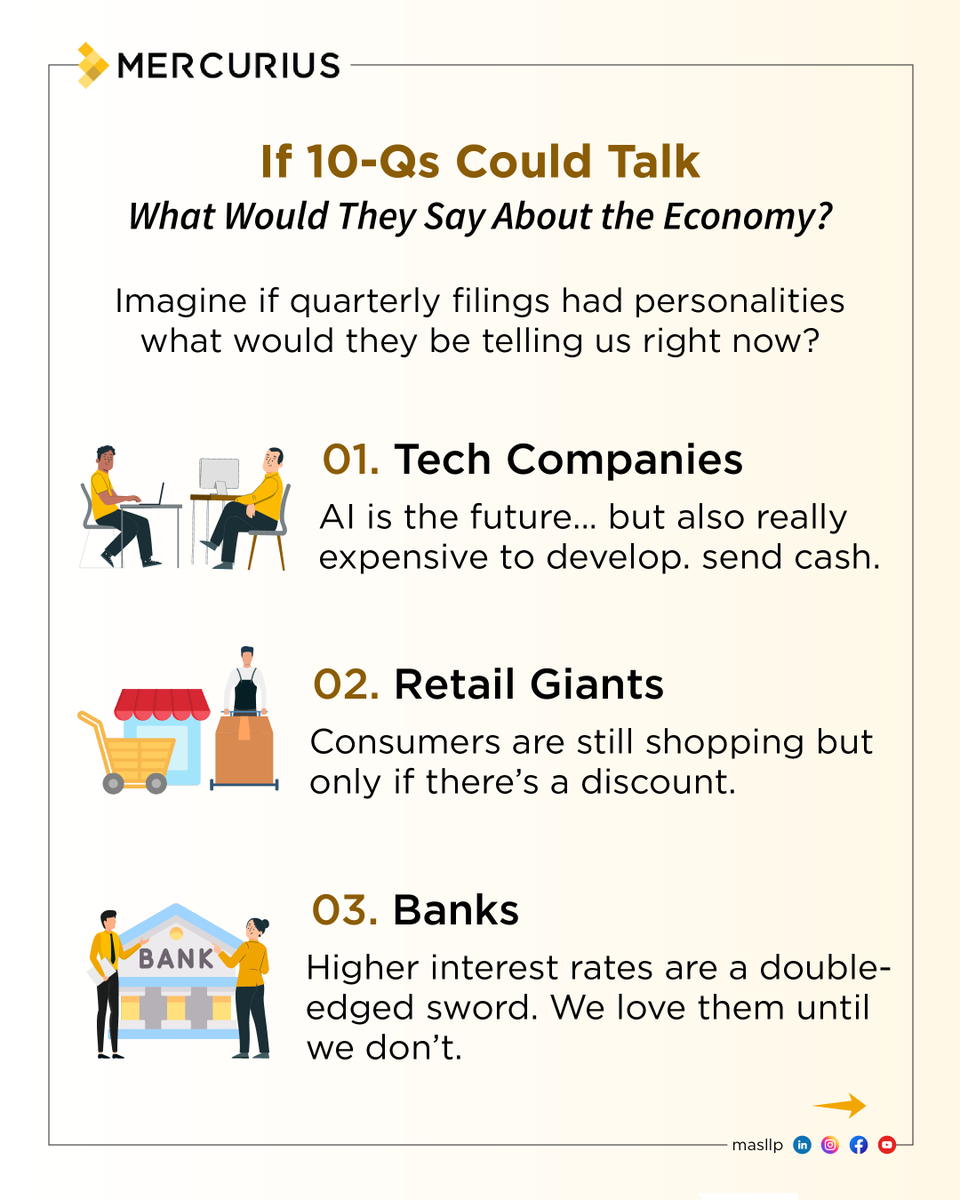 MERCURIUS

If 10-Qs Could Talk
What Would They Say About the Economy?

Imagine if quarterly filings had personalities what would they be telling us right now?

01. Tech Companies
AI is the future... but also really expensive to develop. send cash.

02. Retail Giants
Consumers are still shopping but only if there's a discount.

BANK

03. Banks
Higher interest rates are a double-edged sword. We love them until we don't.

masllp